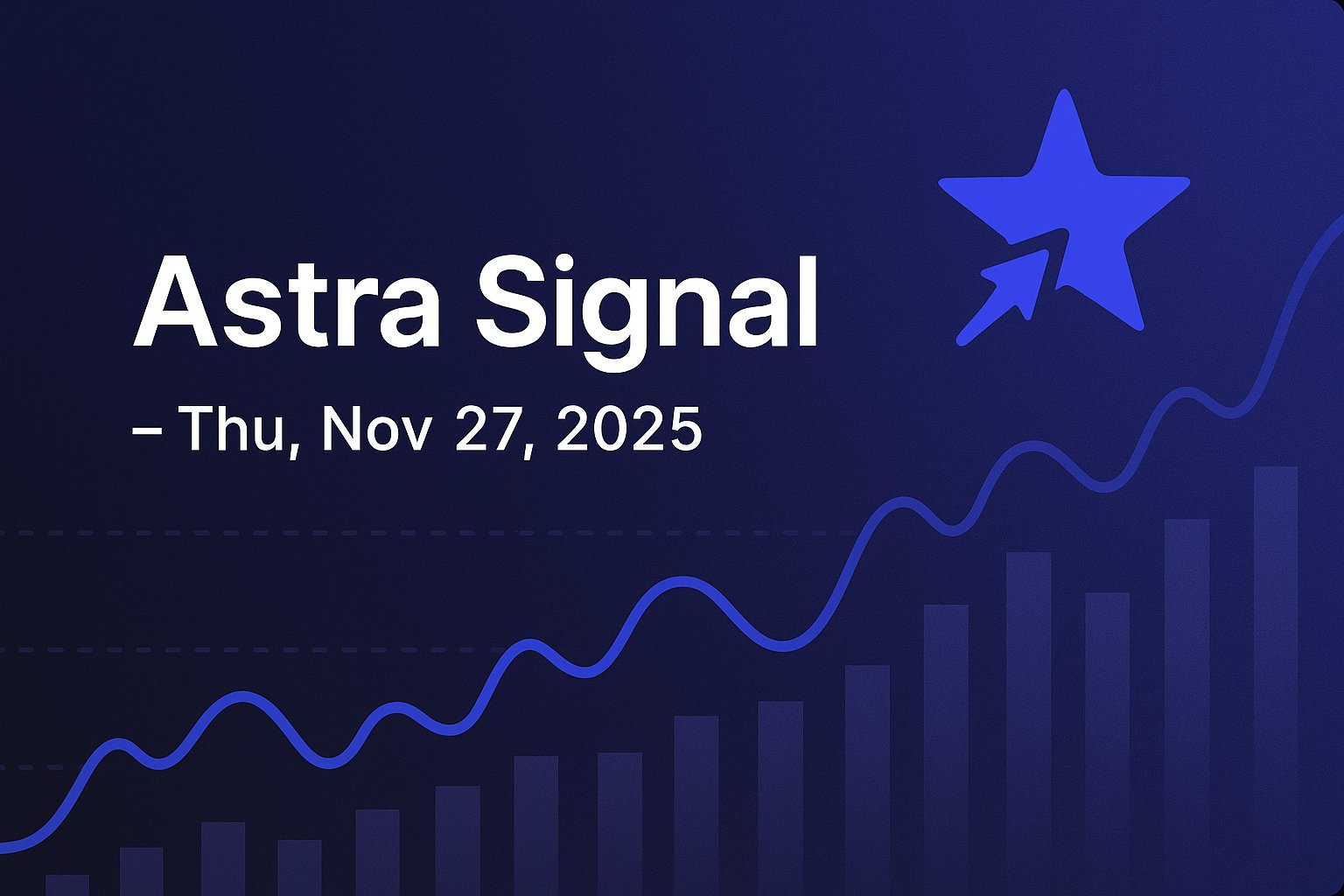 Astra Signal

– Thu, Nov 27, 2025